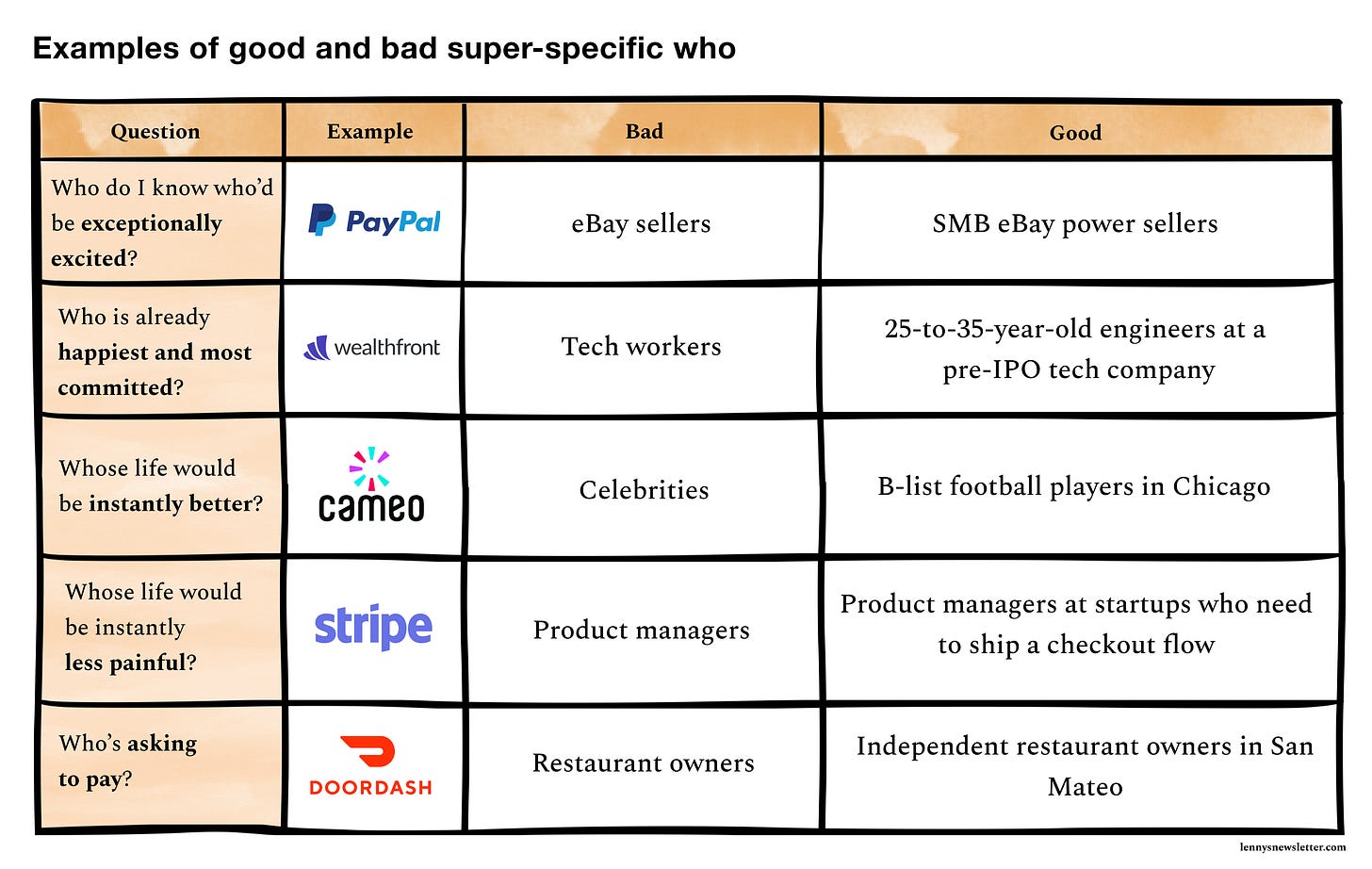 Examples of good and bad super-specific who

| Question | Example | Bad | Good |
|---|---|---|---|
| Who do I know who'd be exceptionally excited? | PayPal | eBay sellers | SMB eBay power sellers |
| Who is already happiest and most committed? | wealthfront | Tech workers | 25-to-35-year-old engineers at a pre-IPO tech company |
| Whose life would be instantly better? | cameo | Celebrities | B-list football players in Chicago |
| Whose life would be instantly less painful? | stripe | Product managers | Product managers at startups who need to ship a checkout flow |
| Who's asking to pay? | DOORDASH | Restaurant owners | Independent restaurant owners in San Mateo |

lennysnewsletter.com